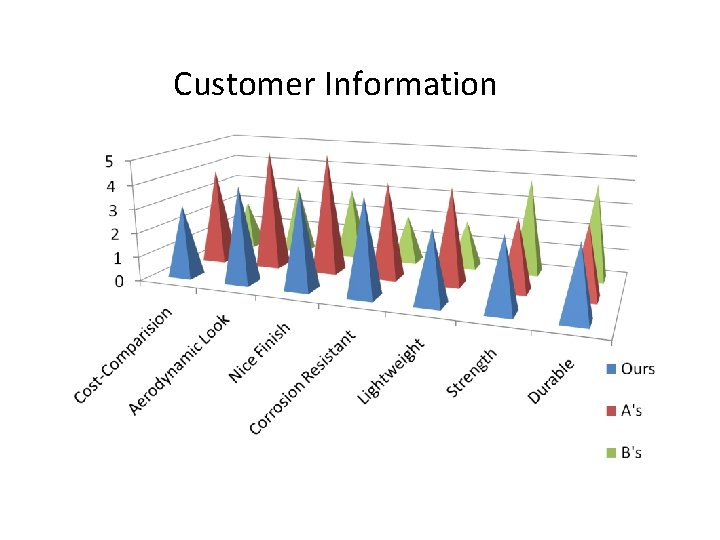 Customer Information

5
4
3
2
1
0

Cost-Comparision
Aerodynamic Look
Nice Finish
Corrosion Resistant
Lightweight
Strength
Durable

Ours
A's
B's